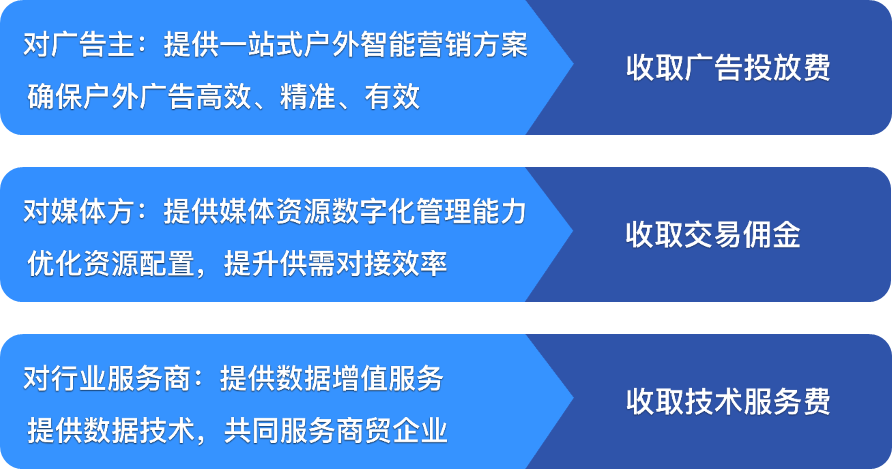 对广告主：提供一站式户外智能营销方案
确保户外广告高效、精准、有效

收取广告投放费

对媒体方：提供媒体资源数字化管理能力
优化资源配置，提升供需对接效率

收取交易佣金

对行业服务商：提供数据增值服务
提供数据技术，共同服务商贸企业

收取技术服务费